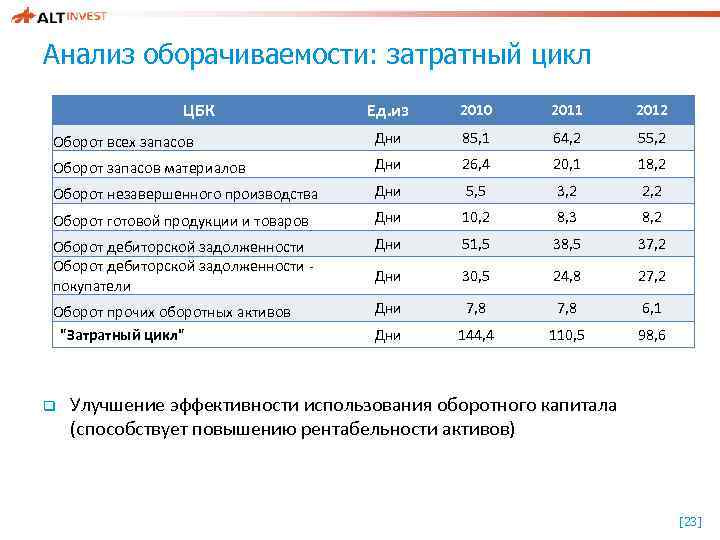 ALTINVEST

Анализ оборачиваемости: затратный цикл

| ЦБК | Ед.из | 2010 | 2011 | 2012 |
|---|---|---|---|---|
| Оборот всех запасов | Дни | 85,1 | 64,2 | 55,2 |
| Оборот запасов материалов | Дни | 26,4 | 20,1 | 18,2 |
| Оборот незавершенного производства | Дни | 5,5 | 3,2 | 2,2 |
| Оборот готовой продукции и товаров | Дни | 10,2 | 8,3 | 8,2 |
| Оборот дебиторской задолженности | Дни | 51,5 | 38,5 | 37,2 |
| Оборот дебиторской задолженности - покупатели | Дни | 30,5 | 24,8 | 27,2 |
| Оборот прочих оборотных активов | Дни | 7,8 | 7,8 | 6,1 |
| "Затратный цикл" | Дни | 144,4 | 110,5 | 98,6 |

Улучшение эффективности использования оборотного капитала (способствует повышению рентабельности активов)

[23]